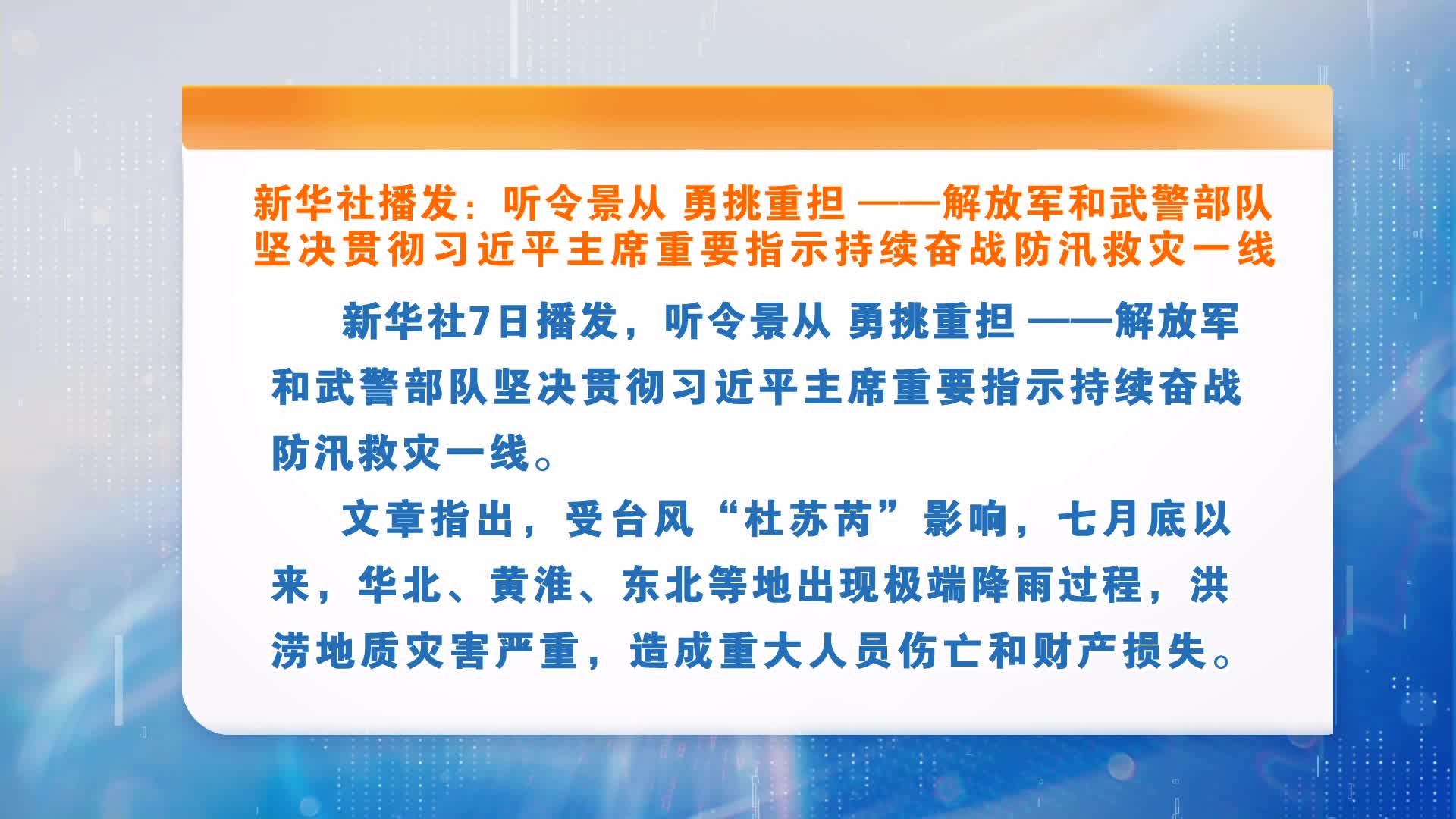 新华社播发：听令景从 勇挑重担 ——解放军和武警部队坚决贯彻习近平主席重要指示持续奋战防汛救灾一线

新华社7日播发，听令景从 勇挑重担 ——解放军和武警部队坚决贯彻习近平主席重要指示持续奋战防汛救灾一线。

文章指出，受台风“杜苏芮”影响，七月底以来，华北、黄淮、东北等地出现极端降雨过程，洪涝地质灾害严重，造成重大人员伤亡和财产损失。